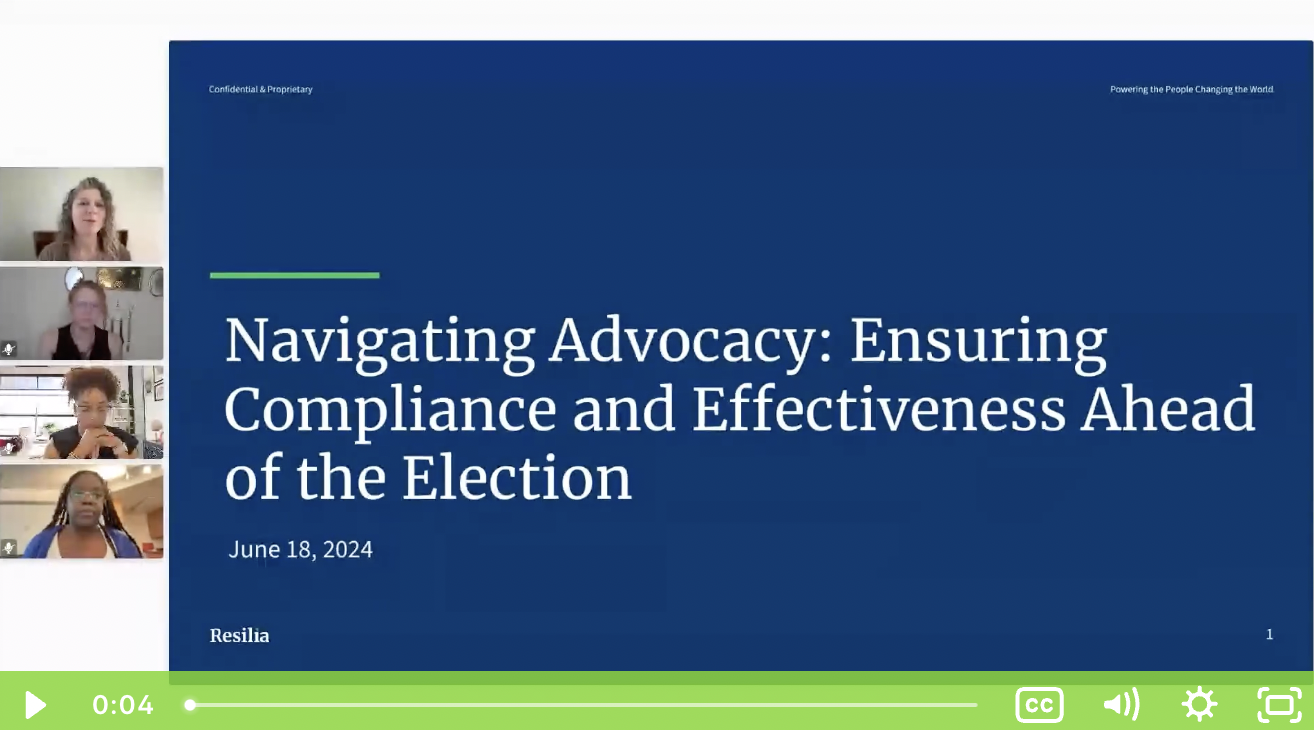 Confidential & Proprietary

Powering the People Changing the World.

Navigating Advocacy: Ensuring Compliance and Effectiveness Ahead of the Election

June 18, 2024

Resilia

1

0:04

CC